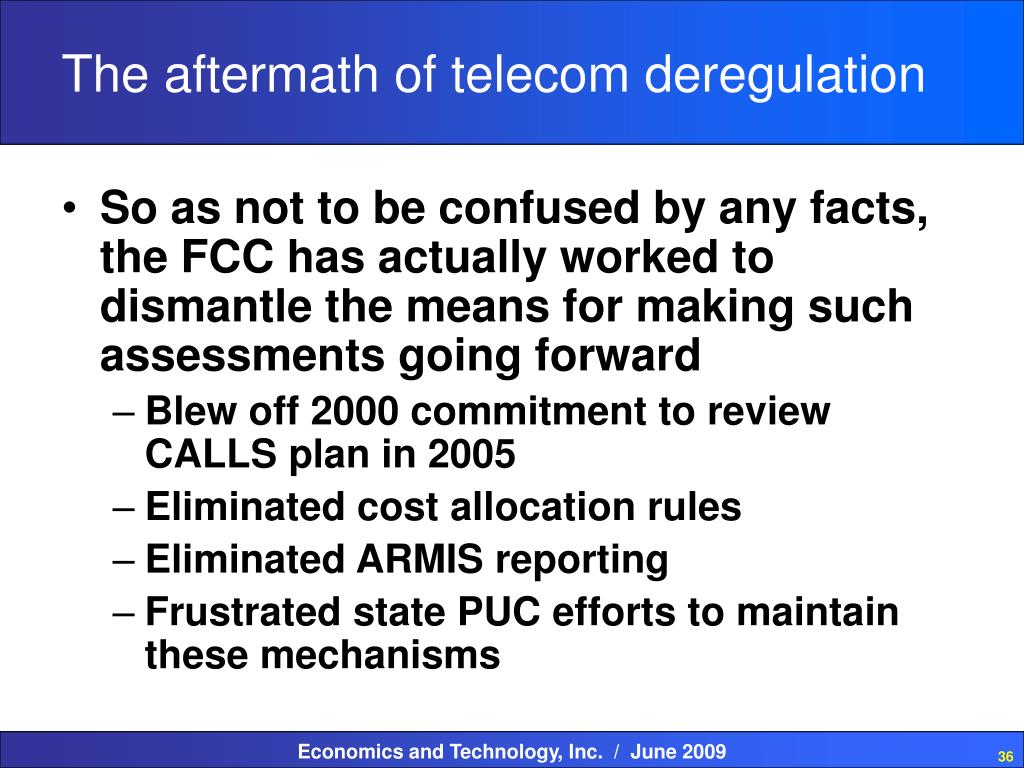 The aftermath of telecom deregulation

• So as not to be confused by any facts, the FCC has actually worked to dismantle the means for making such assessments going forward
– Blew off 2000 commitment to review CALLS plan in 2005
– Eliminated cost allocation rules
– Eliminated ARMIS reporting
– Frustrated state PUC efforts to maintain these mechanisms

Economics and Technology, Inc. / June 2009

36